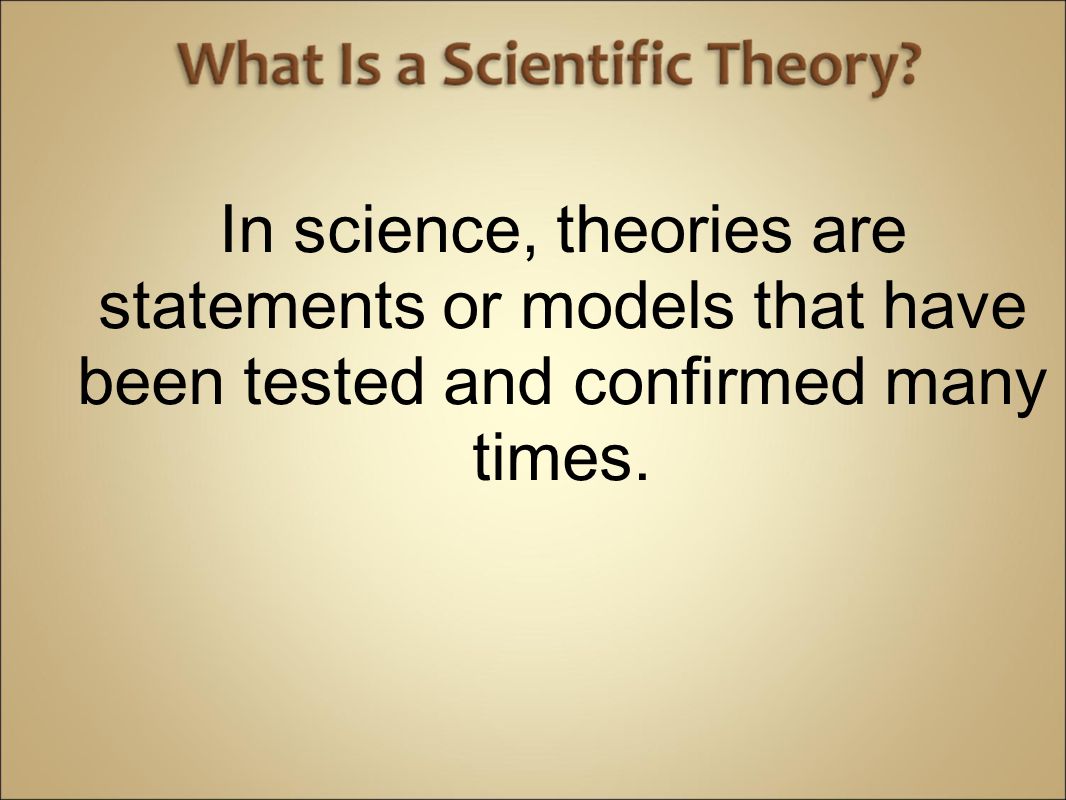 What Is a Scientific Theory?

In science, theories are statements or models that have been tested and confirmed many times.